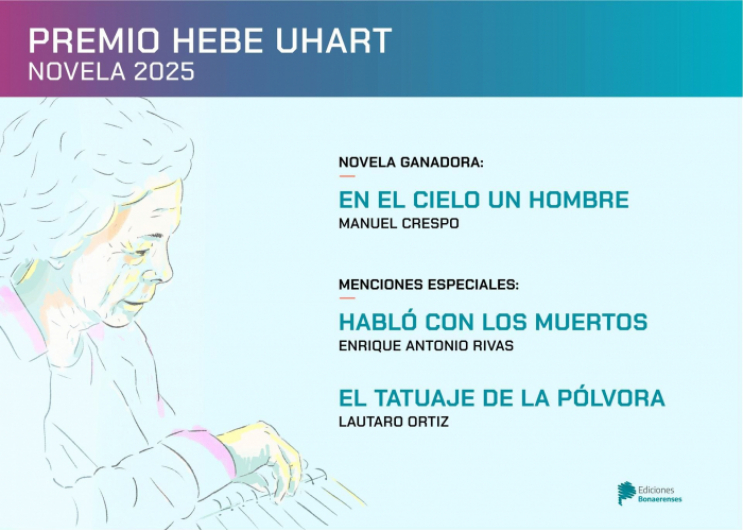 PREMIO HEBE UHART
NOVELA 2025

NOVELA GANADORA:

EN EL CIELO UN HOMBRE
MANUEL CRESPO

MENCIONES ESPECIALES:

HABLÓ CON LOS MUERTOS
ENRIQUE ANTONIO RIVAS

EL TATUAJE DE LA PÓLVORA
LAUTARO ORTIZ

Ediciones Bonaerenses